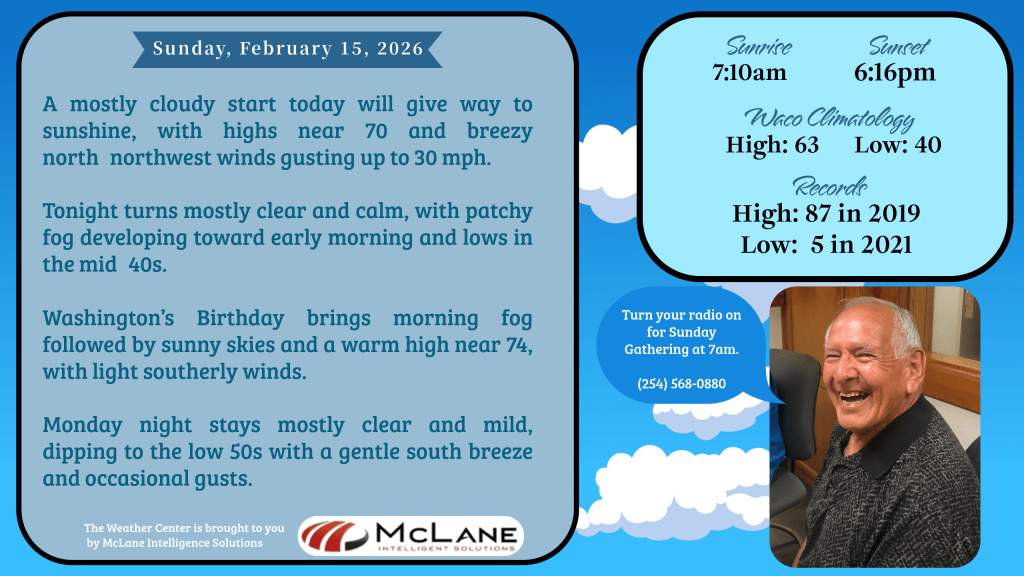 Sunday, February 15, 2026

A mostly cloudy start today will give way to sunshine, with highs near 70 and breezy north northwest winds gusting up to 30 mph.

Tonight turns mostly clear and calm, with patchy fog developing toward early morning and lows in the mid 40s.

Washington's Birthday brings morning fog followed by sunny skies and a warm high near 74, with light southerly winds.

Monday night stays mostly clear and mild, dipping to the low 50s with a gentle south breeze and occasional gusts.

The Weather Center is brought to you by McLane Intelligence Solutions

McLANE INTELLIGENT SOLUTIONS

Sunrise
7:10am

Sunset
6:16pm

Waco Climatology
High: 63 Low: 40

Records
High: 87 in 2019
Low: 5 in 2021

Turn your radio on for Sunday Gathering at 7am.

(254) 568-0880